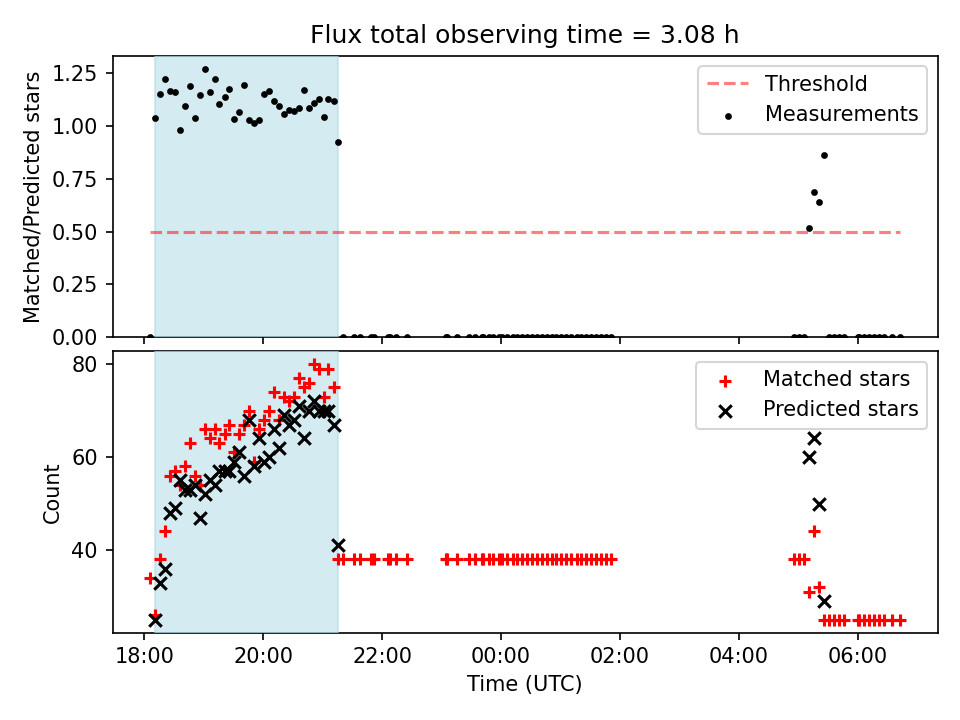 Flux total observing time = 3.08 h

Matched/Predicted stars

1.25
1.00
0.75
0.50
0.25
0.00

Threshold
Measurements

Count

80
60
40

Matched stars
Predicted stars

18:00
20:00
22:00
00:00
02:00
04:00
06:00

Time (UTC)